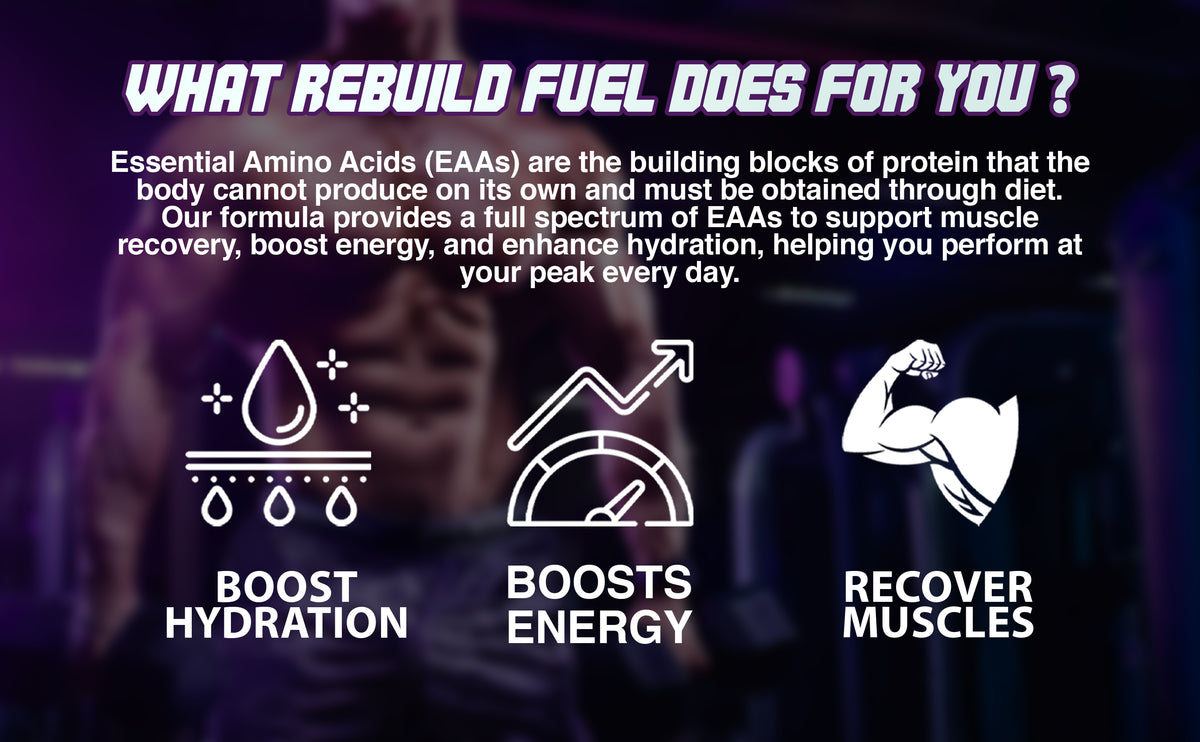 WHAT REBUILD FUEL DOES FOR YOU ?

Essential Amino Acids (EAAs) are the building blocks of protein that the body cannot produce on its own and must be obtained through diet. Our formula provides a full spectrum of EAAs to support muscle recovery, boost energy, and enhance hydration, helping you perform at your peak every day.

BOOST HYDRATION

BOOSTS ENERGY

RECOVER MUSCLES